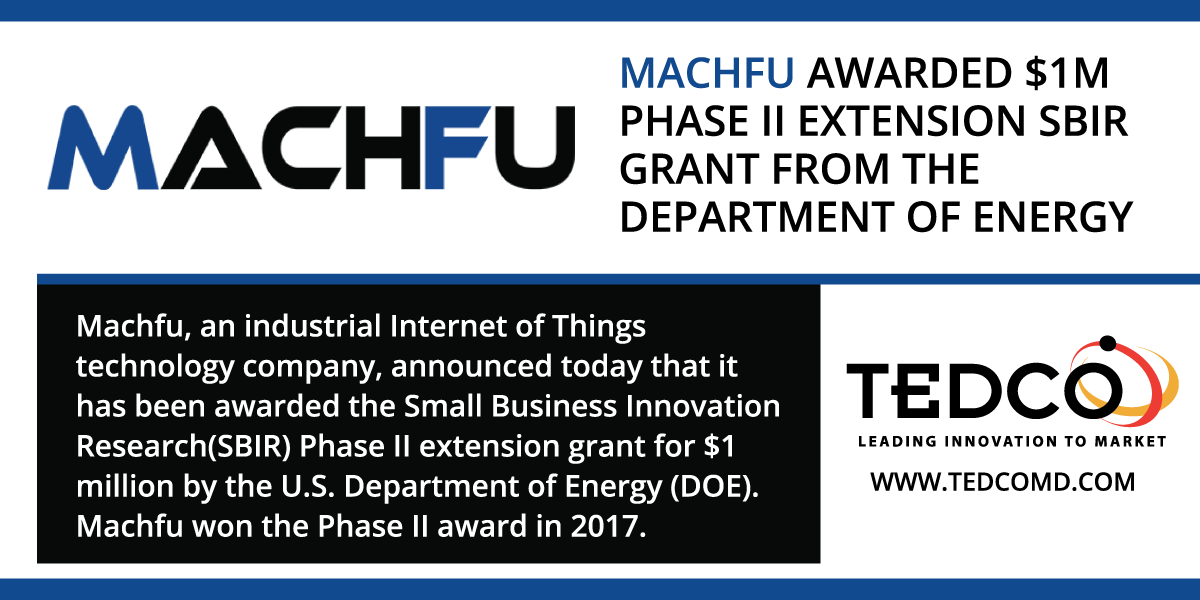 MACHFU

MACHFU AWARDED $1M PHASE II EXTENSION SBIR GRANT FROM THE DEPARTMENT OF ENERGY

Machfu, an industrial Internet of Things technology company, announced today that it has been awarded the Small Business Innovation Research(SBIR) Phase II extension grant for $1 million by the U.S. Department of Energy (DOE). Machfu won the Phase II award in 2017.

TEDCO
LEADING INNOVATION TO MARKET
WWW.TEDCOMD.COM